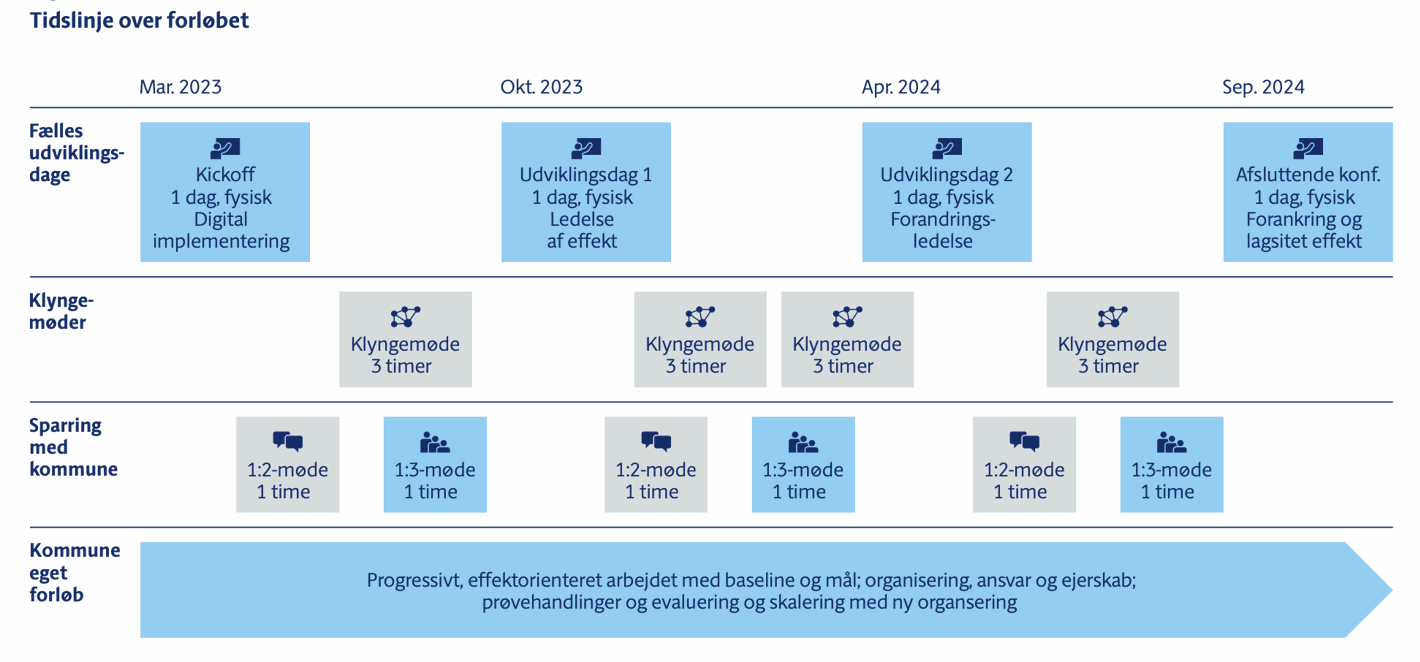 Tidslinje over forløbet

Mar. 2023

Okt. 2023

Apr. 2024

Sep. 2024

Fælles udviklingsdage

Kickoff
1 dag, fysisk
Digital implementering

Udviklingsdag 1
1 dag, fysisk
Ledelse af effekt

Udviklingsdag 2
1 dag, fysisk
Forandringsledelse

Afsluttende konf.
1 dag, fysisk
Forankring og lagsitet effekt

Klyngemøder

Klyngemøde
3 timer

Klyngemøde
3 timer

Klyngemøde
3 timer

Klyngemøde
3 timer

Sparring med kommune

1:2-møde
1 time

1:3-møde
1 time

1:2-møde
1 time

1:3-møde
1 time

1:2-møde
1 time

1:3-møde
1 time

Kommune eget forløb

Progressivt, effektorienteret arbejdet med baseline og mål; organisering, ansvar og ejerskab; prøvehandlinger og evaluering og skalering med ny organsering